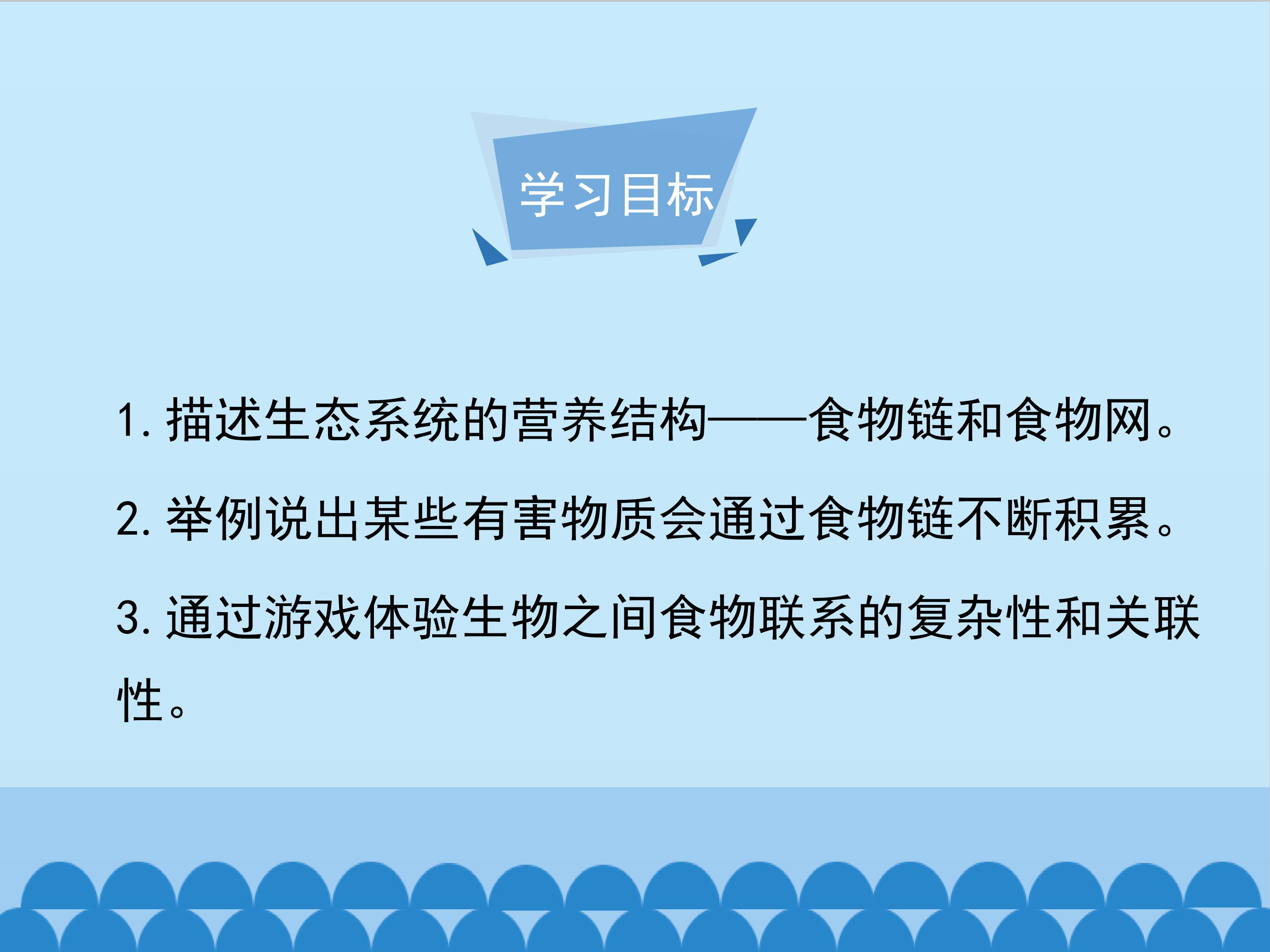 学习目标

1. 描述生态系统的营养结构——食物链和食物网。

2. 举例说出某些有害物质会通过食物链不断积累。

3. 通过游戏体验生物之间食物联系的复杂性和关联性。